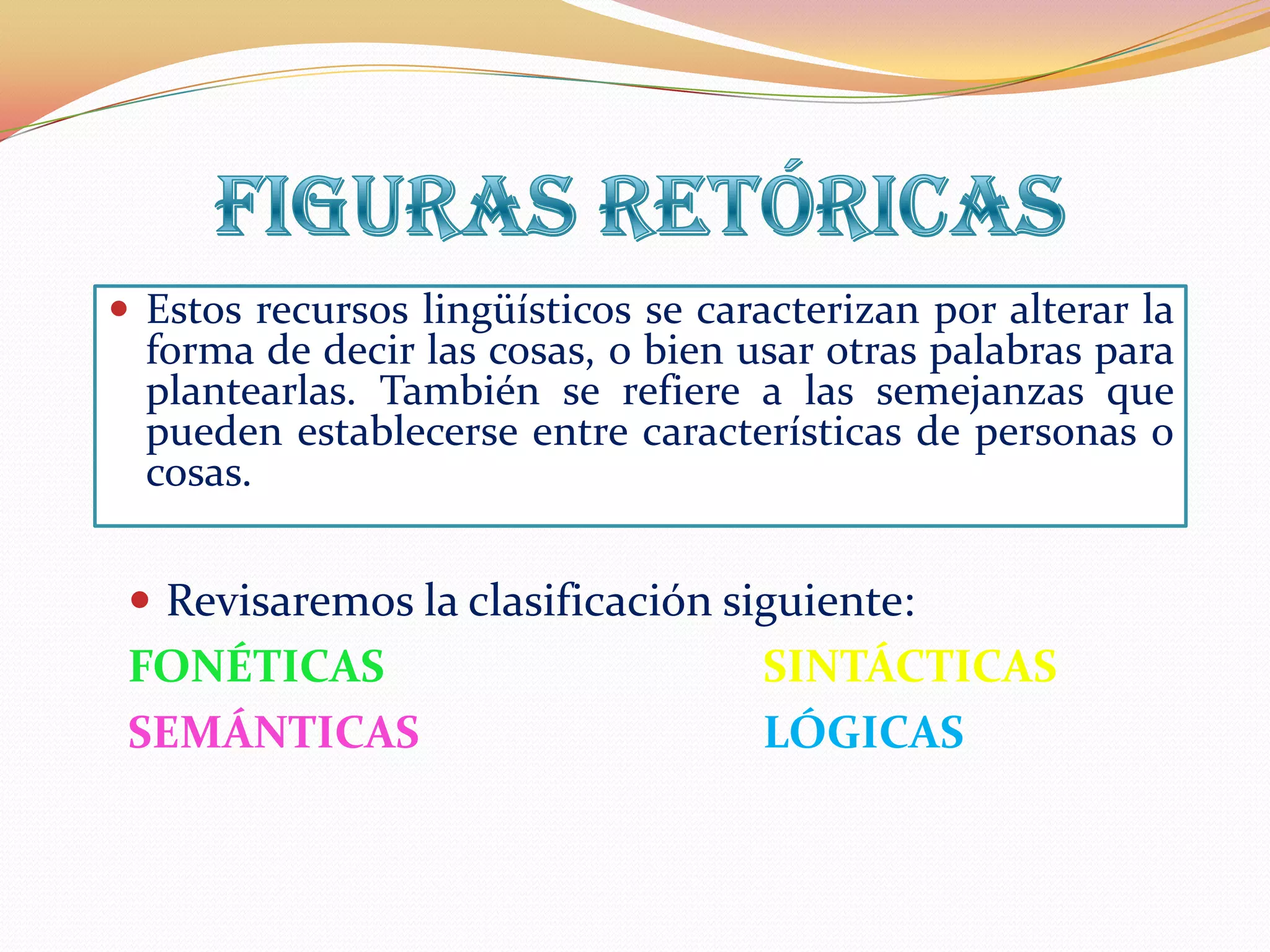 FIGURAS RETÓRICAS

• Estos recursos lingüísticos se caracterizan por alterar la forma de decir las cosas, o bien usar otras palabras para plantearlas. También se refiere a las semejanzas que pueden establecerse entre características de personas o cosas.

• Revisaremos la clasificación siguiente:

FONÉTICAS

SEMÁNTICAS

SINTÁCTICAS

LÓGICAS